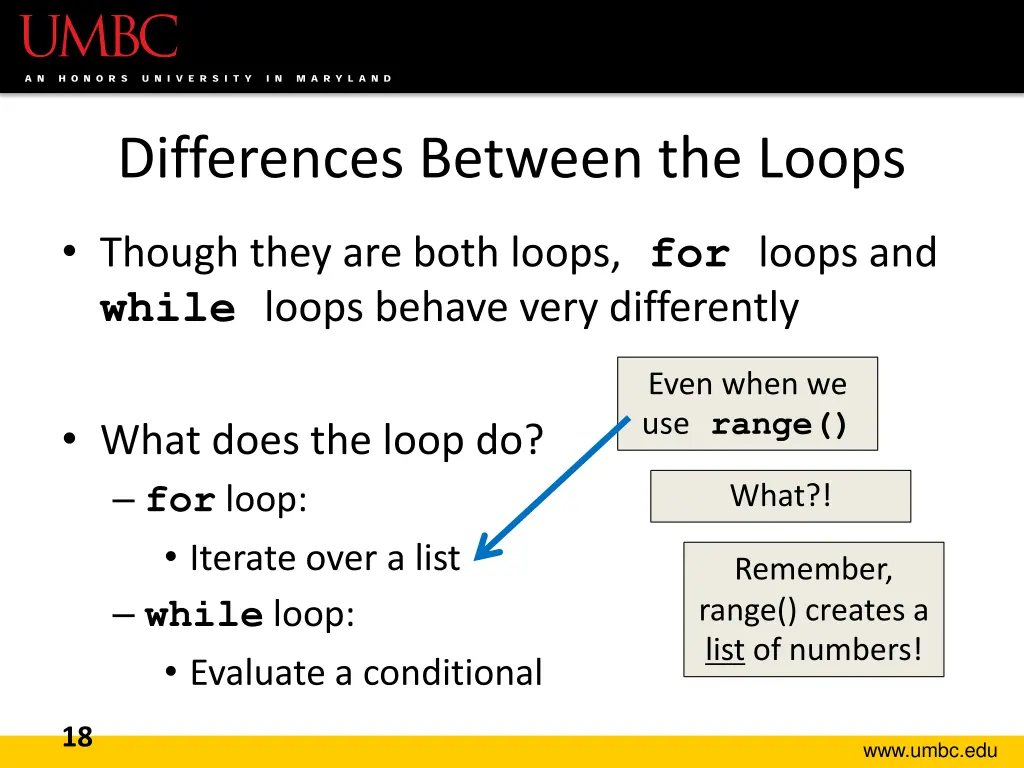 UMBC
AN HONORS UNIVERSITY IN MARYLAND

Differences Between the Loops

• Though they are both loops, for loops and while loops behave very differently

• What does the loop do?
– for loop:
• Iterate over a list
– while loop:
• Evaluate a conditional

Even when we use range()

What?!

Remember, range() creates a list of numbers!

18

www.umbc.edu